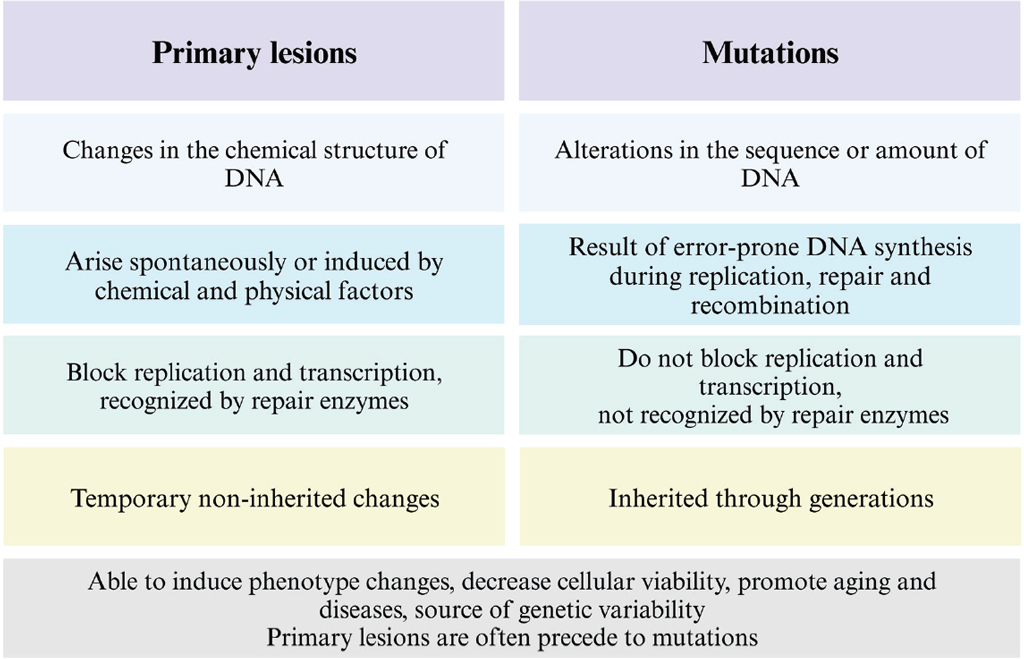 | Primary lesions | Mutations |
|---|---|
| Changes in the chemical structure of DNA | Alterations in the sequence or amount of DNA |
| Arise spontaneously or induced by chemical and physical factors | Result of error-prone DNA synthesis during replication, repair and recombination |
| Block replication and transcription, recognized by repair enzymes | Do not block replication and transcription, not recognized by repair enzymes |
| Temporary non-inherited changes | Inherited through generations |

Able to induce phenotype changes, decrease cellular viability, promote aging and diseases, source of genetic variability
Primary lesions are often precede to mutations